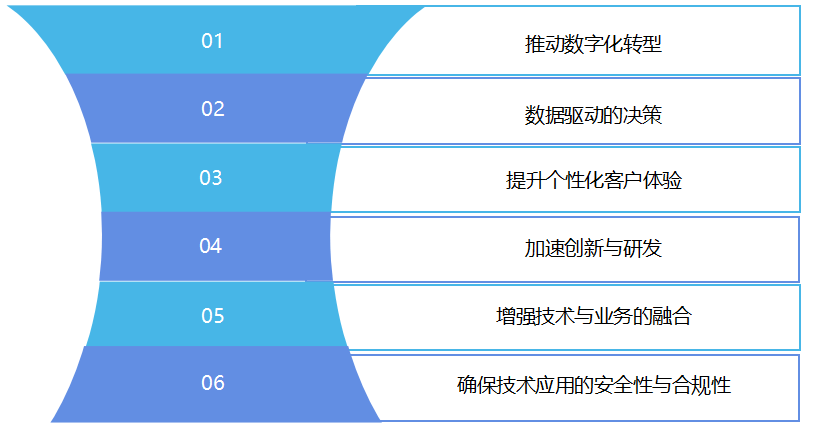 01 推动数字化转型

02 数据驱动的决策

03 提升个性化客户体验

04 加速创新与研发

05 增强技术与业务的融合

06 确保技术应用的安全性与合规性